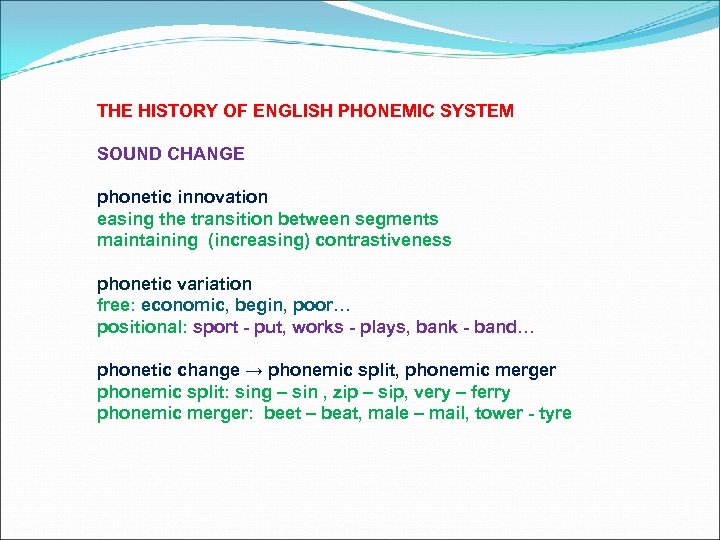 THE HISTORY OF ENGLISH PHONEMIC SYSTEM

SOUND CHANGE

phonetic innovation
easing the transition between segments
maintaining (increasing) contrastiveness

phonetic variation
free: economic, begin, poor…
positional: sport - put, works - plays, bank - band…

phonetic change → phonemic split, phonemic merger
phonemic split: sing – sin , zip – sip, very – ferry
phonemic merger: beet – beat, male – mail, tower - tyre